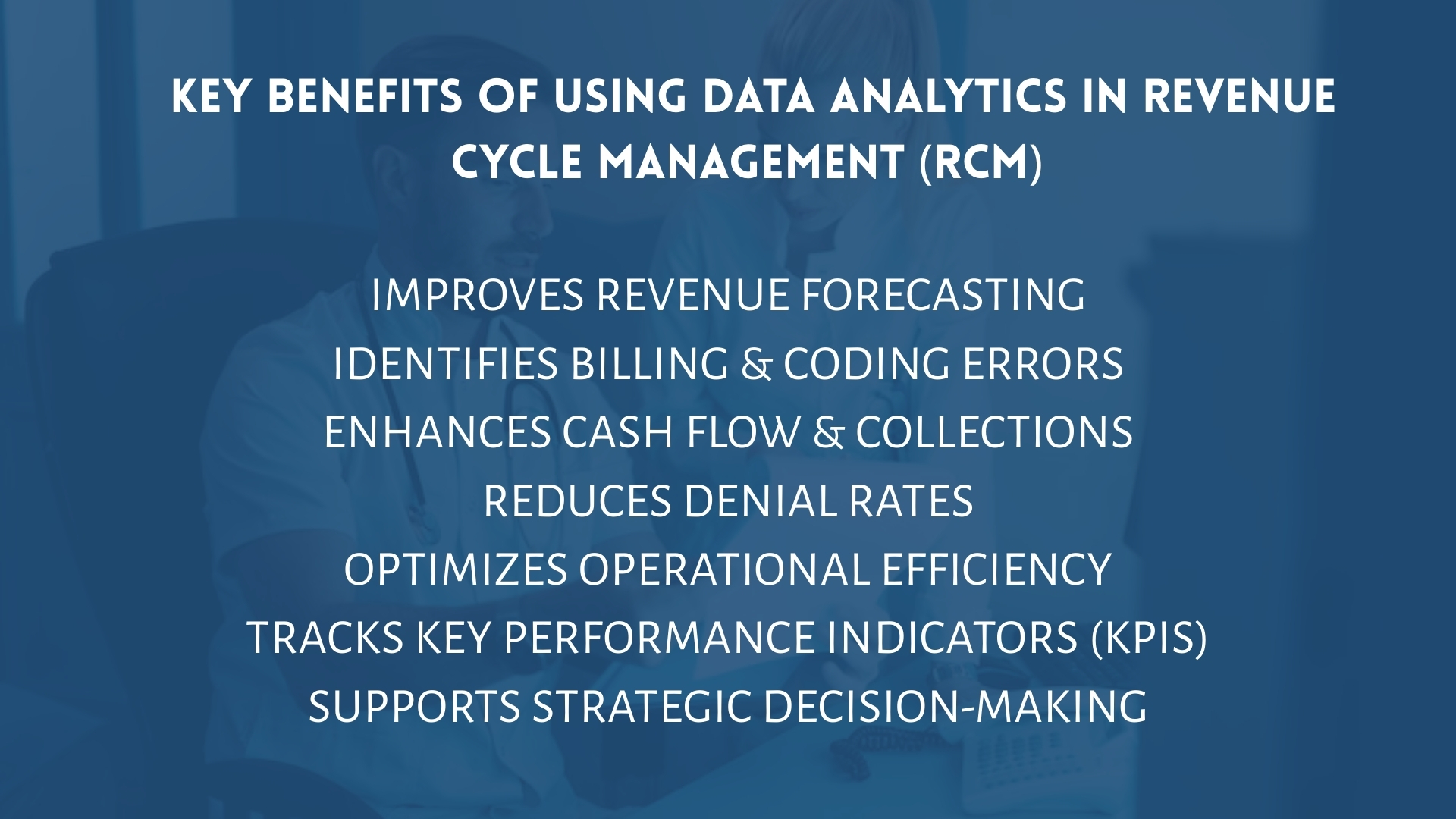 KEY BENEFITS OF USING DATA ANALYTICS IN REVENUE CYCLE MANAGEMENT (RCM)

IMPROVES REVENUE FORECASTING
IDENTIFIES BILLING & CODING ERRORS
ENHANCES CASH FLOW & COLLECTIONS
REDUCES DENIAL RATES
OPTIMIZES OPERATIONAL EFFICIENCY
TRACKS KEY PERFORMANCE INDICATORS (KPIS)
SUPPORTS STRATEGIC DECISION-MAKING